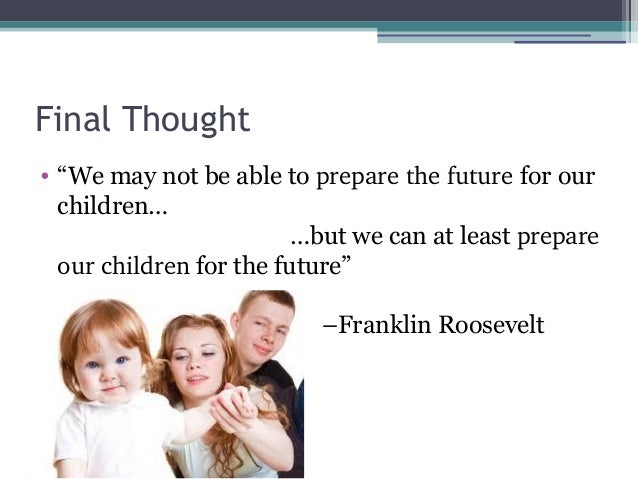 Final Thought

• “We may not be able to prepare the future for our children…

…but we can at least prepare our children for the future”

–Franklin Roosevelt